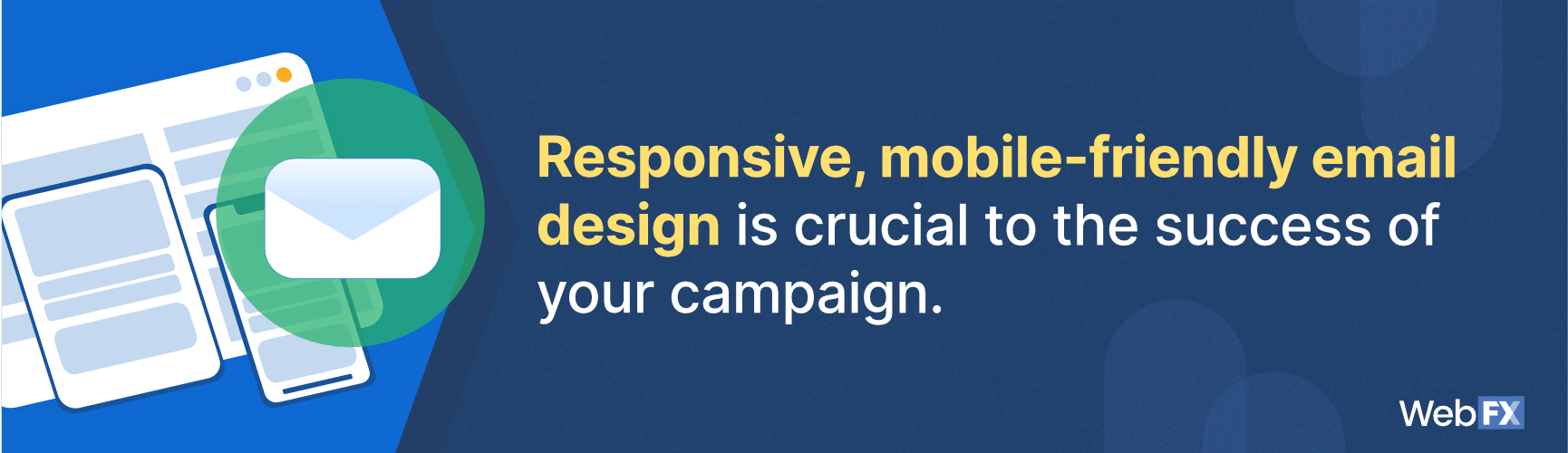 Responsive, mobile-friendly email design is crucial to the success of your campaign.

WebFX